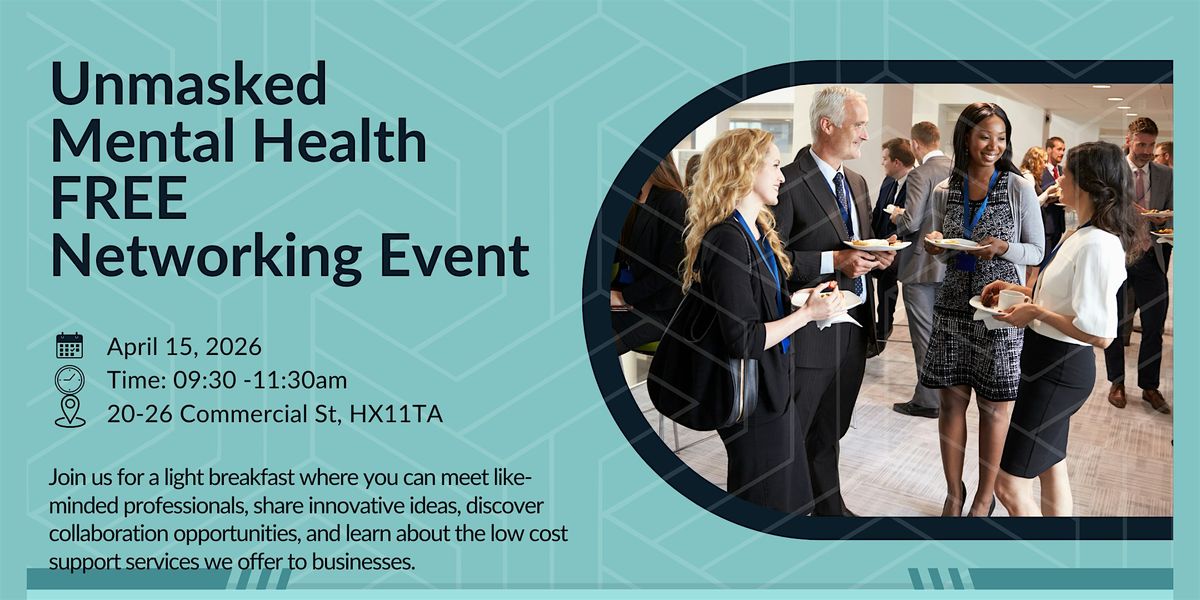 Unmasked Mental Health FREE Networking Event

April 15, 2026
Time: 09:30 -11:30am
20-26 Commercial St, HX11TA

Join us for a light breakfast where you can meet like-minded professionals, share innovative ideas, discover collaboration opportunities, and learn about the low cost support services we offer to businesses.